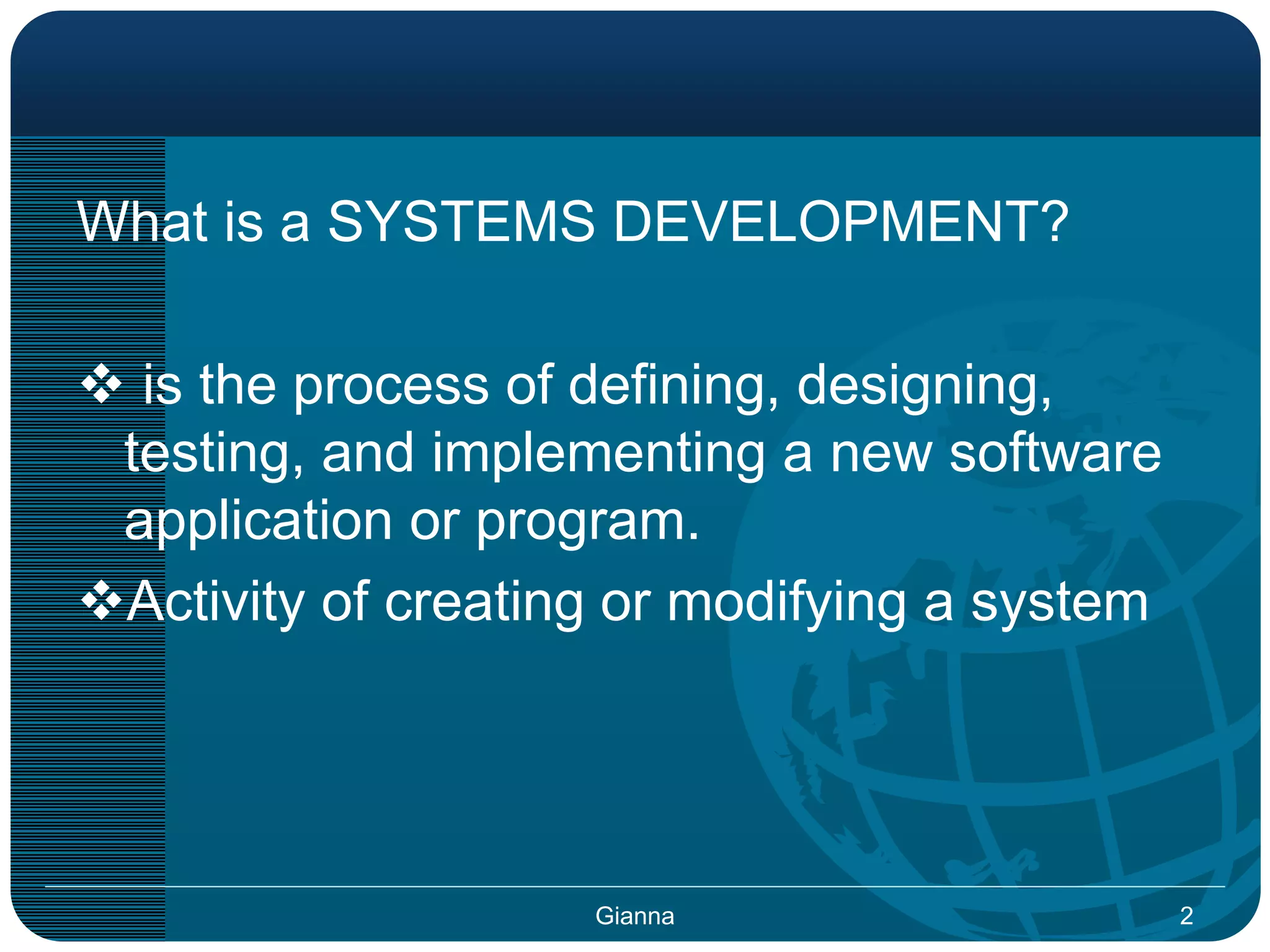 What is a SYSTEMS DEVELOPMENT?

❖ is the process of defining, designing, testing, and implementing a new software application or program.

❖Activity of creating or modifying a system

Gianna

2